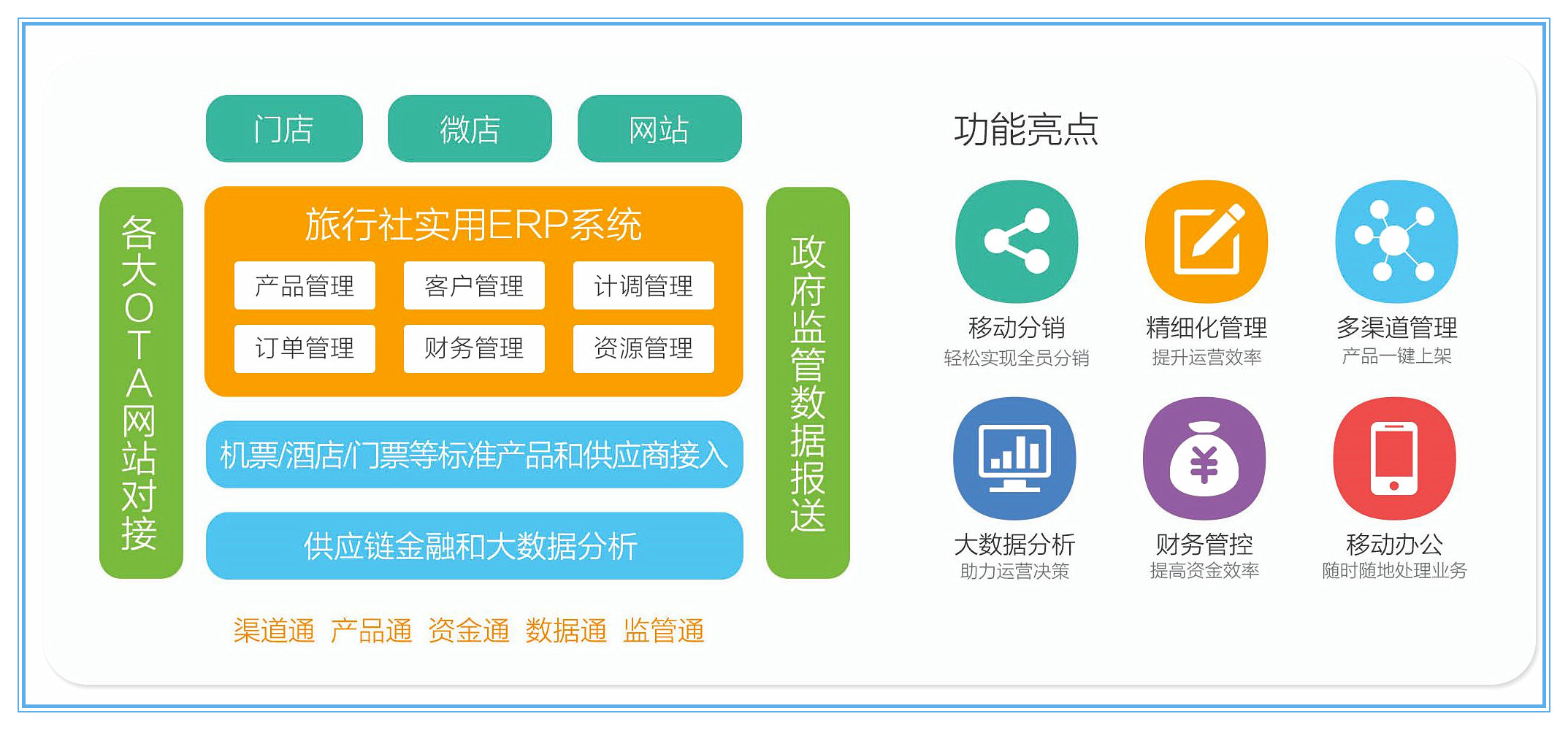 门店 微店 网站

各大OTA网站对接

旅行社实用ERP系统

产品管理 客户管理 计调管理

订单管理 财务管理 资源管理

机票/酒店/门票等标准产品和供应商接入

供应链金融和大数据分析

政府监管数据报送

渠道通 产品通 资金通 数据通 监管通

功能亮点

移动分销
轻松实现全员分销

精细化管理
提升运营效率

多渠道管理
产品一键上架

大数据分析
助力运营决策

财务管控
提高资金效率

移动办公
随时随地处理业务